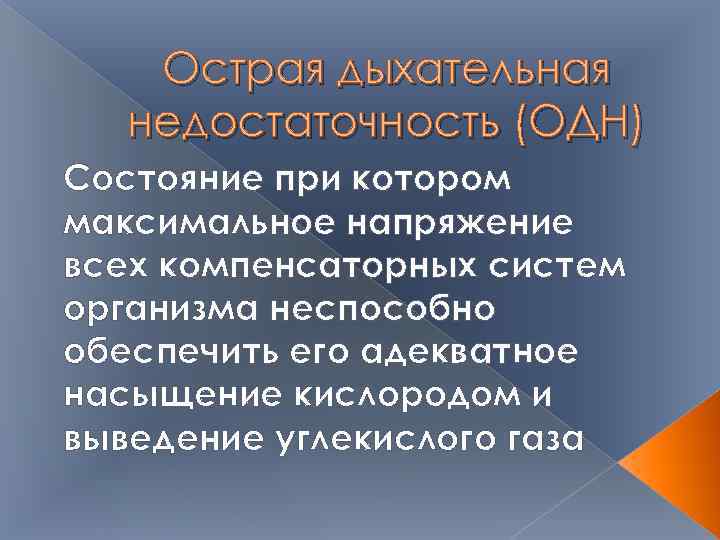 Острая дыхательная недостаточность (ОДН)

Состояние при котором максимальное напряжение всех компенсаторных систем организма неспособно обеспечить его адекватное насыщение кислородом и выведение углекислого газа